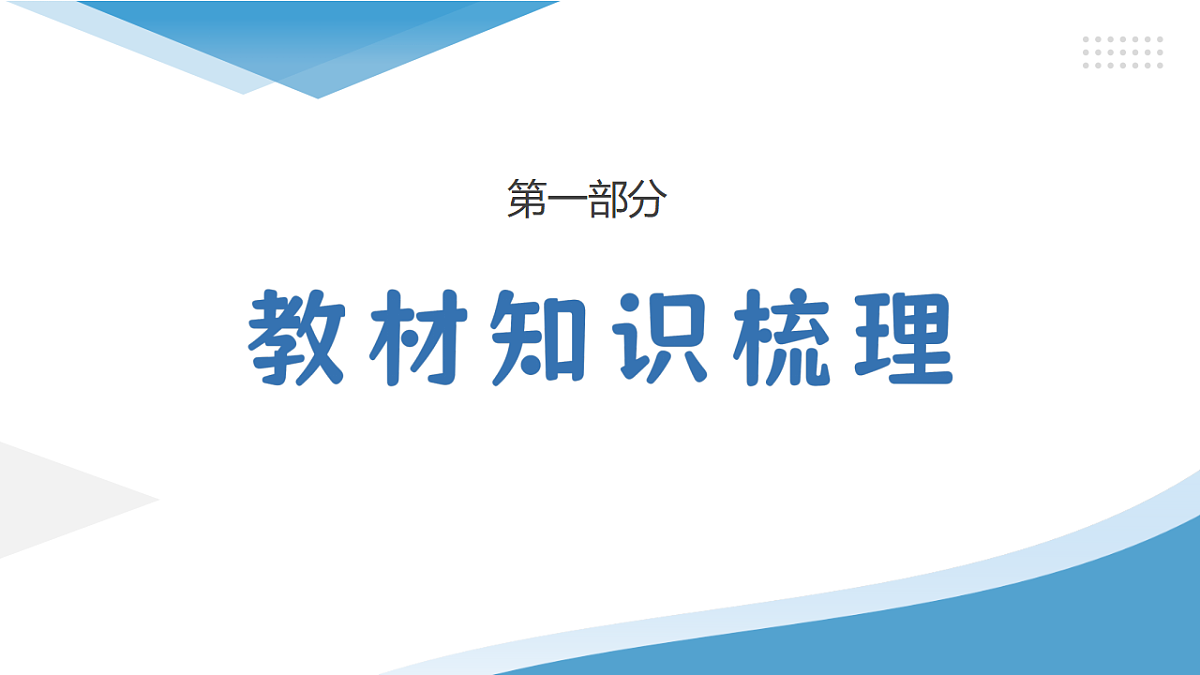 第一部分

教材知识梳理